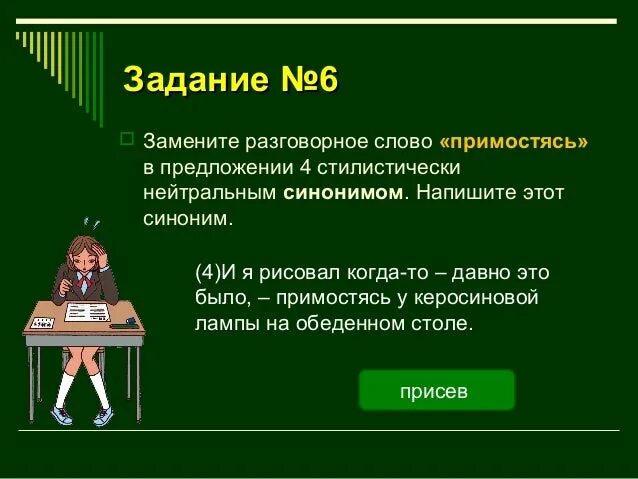 Задание №6

Замените разговорное слово «примостясь» в предложении 4 стилистически нейтральным синонимом. Напишите этот синоним.

(4)И я рисовал когда-то – давно это было, – примостясь у керосиновой лампы на обеденном столе.

присев